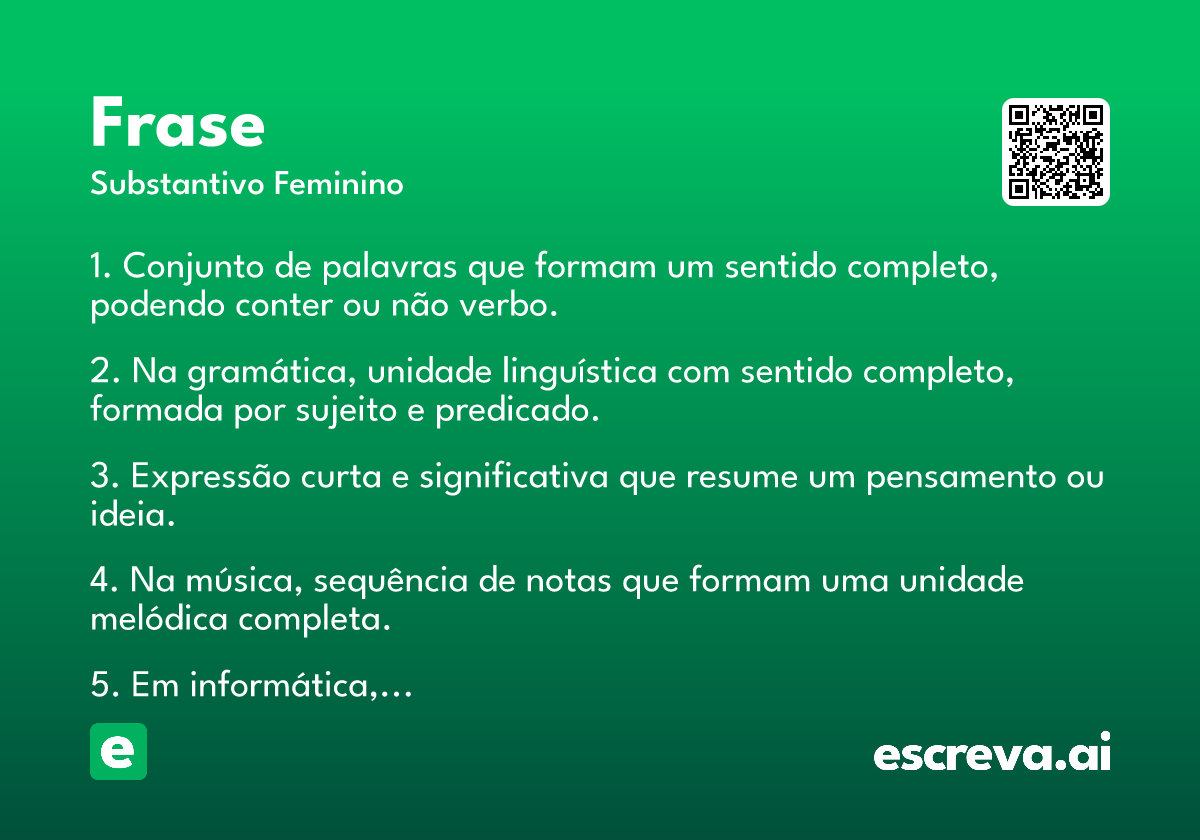 Frase
Substantivo Feminino

1. Conjunto de palavras que formam um sentido completo, podendo conter ou não verbo.

2. Na gramática, unidade linguística com sentido completo, formada por sujeito e predicado.

3. Expressão curta e significativa que resume um pensamento ou ideia.

4. Na música, sequência de notas que formam uma unidade melódica completa.

5. Em informática,...

e

escreva.ai